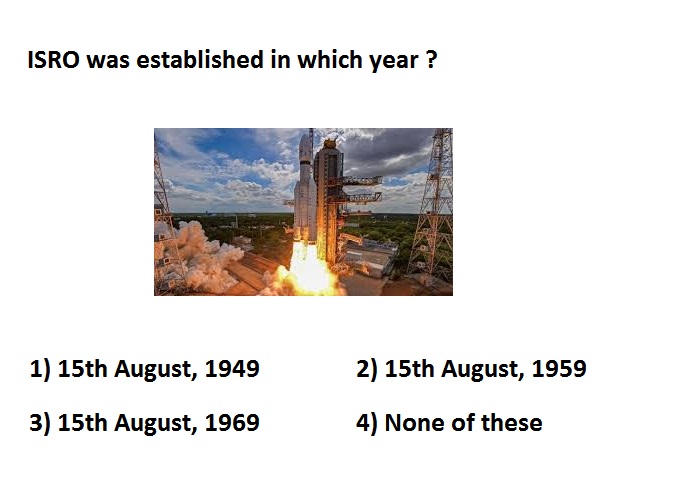 ISRO was established in which year ?

1) 15th August, 1949
2) 15th August, 1959
3) 15th August, 1969
4) None of these